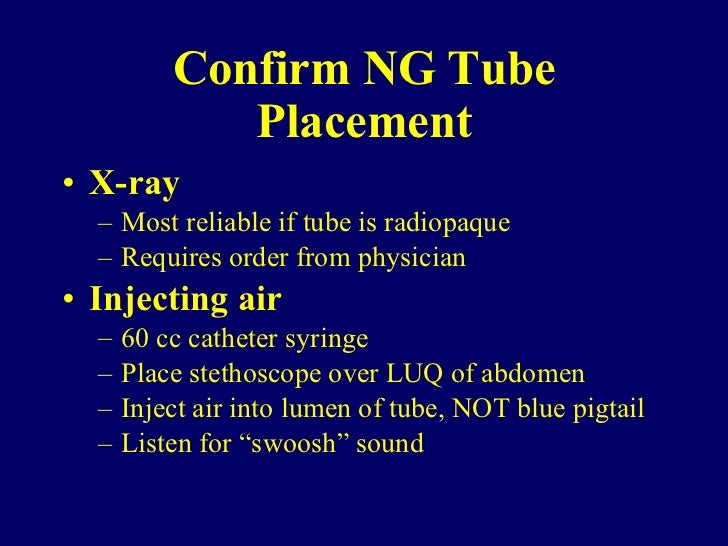 Confirm NG Tube Placement

• X-ray
– Most reliable if tube is radiopaque
– Requires order from physician

• Injecting air
– 60 cc catheter syringe
– Place stethoscope over LUQ of abdomen
– Inject air into lumen of tube, NOT blue pigtail
– Listen for “swoosh” sound